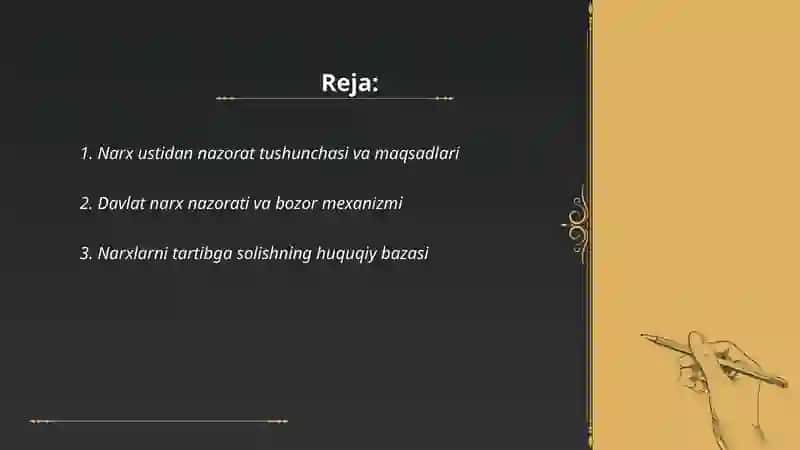 Reja:

1. Narx ustidan nazorat tushunchasi va maqsadlari

2. Davlat narx nazorati va bozor mexanizmi

3. Narxlarni tartibga solishning huquqiy bazasi